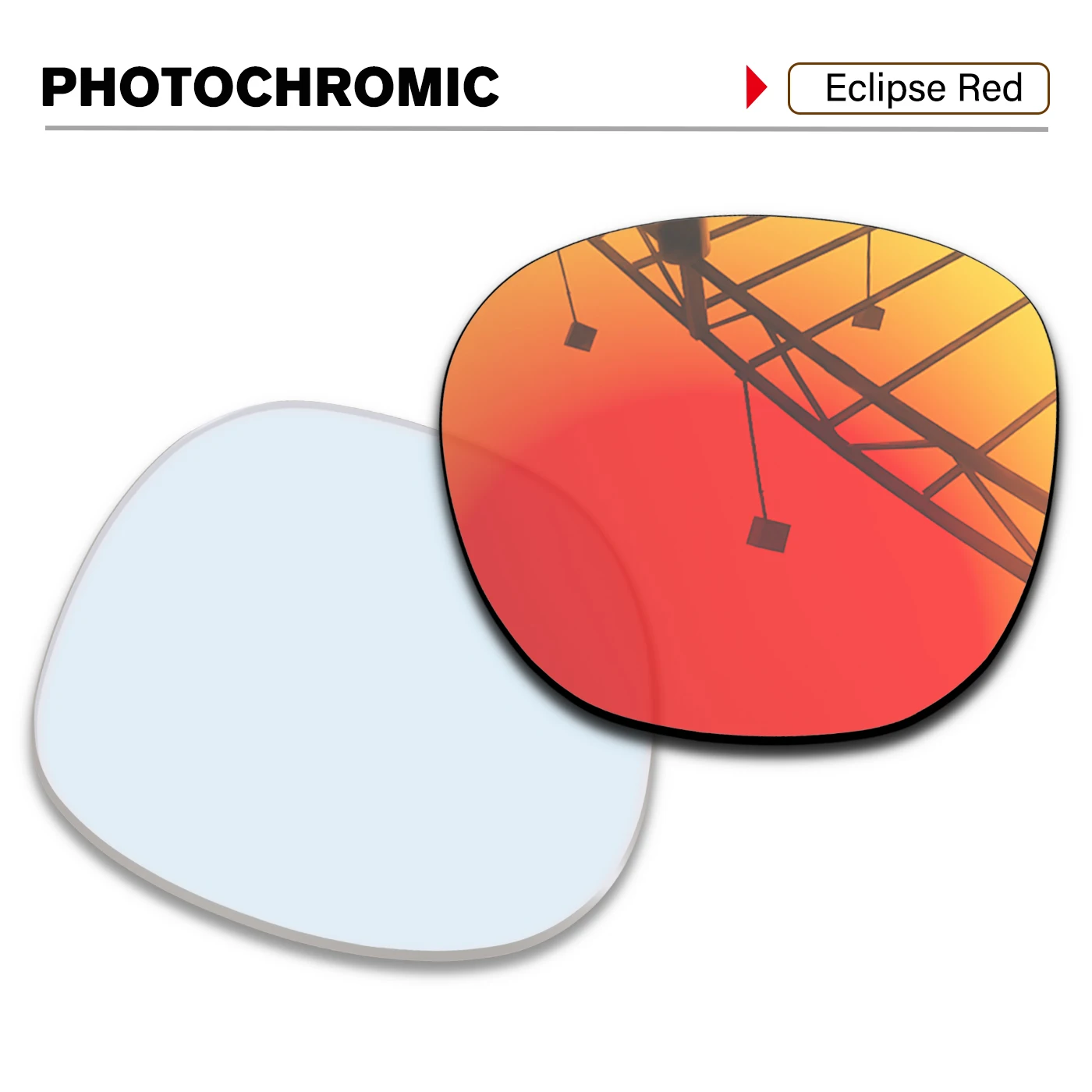 PHOTOCHROMIC

Eclipse Red